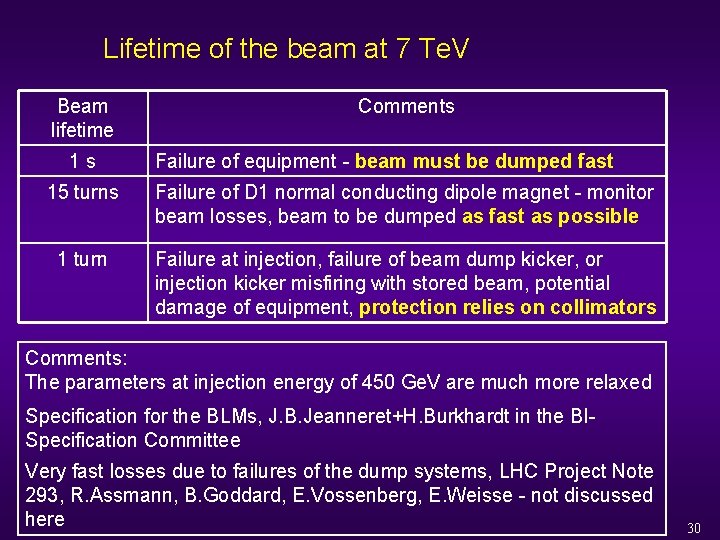 Lifetime of the beam at 7 TeV

| Beam lifetime | Comments |
|---|---|
| 1 s | Failure of equipment - beam must be dumped fast |
| 15 turns | Failure of D1 normal conducting dipole magnet - monitor beam losses, beam to be dumped as fast as possible |
| 1 turn | Failure at injection, failure of beam dump kicker, or injection kicker misfiring with stored beam, potential damage of equipment, protection relies on collimators |

Comments:
The parameters at injection energy of 450 GeV are much more relaxed

Specification for the BLMs, J.B.Jeanneret+H.Burkhardt in the BI-Specification Committee

Very fast losses due to failures of the dump systems, LHC Project Note 293, R.Assmann, B.Goddard, E.Vossenberg, E.Weisse - not discussed here

30